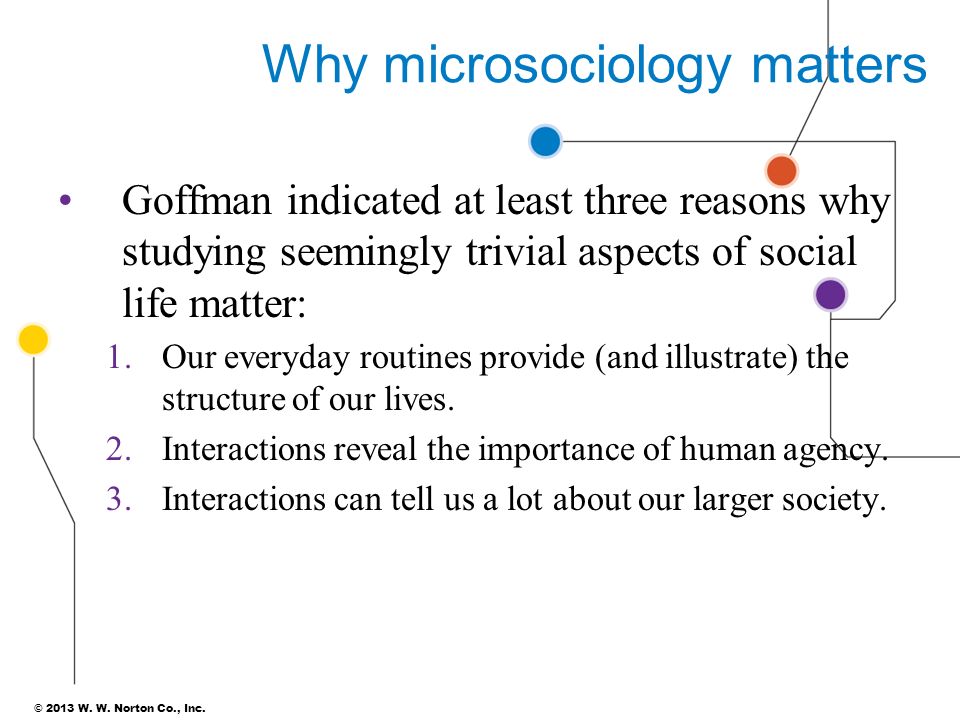 Why microsociology matters

• Goffman indicated at least three reasons why studying seemingly trivial aspects of social life matter:

1. Our everyday routines provide (and illustrate) the structure of our lives.
2. Interactions reveal the importance of human agency.
3. Interactions can tell us a lot about our larger society.

© 2013 W. W. Norton Co., Inc.